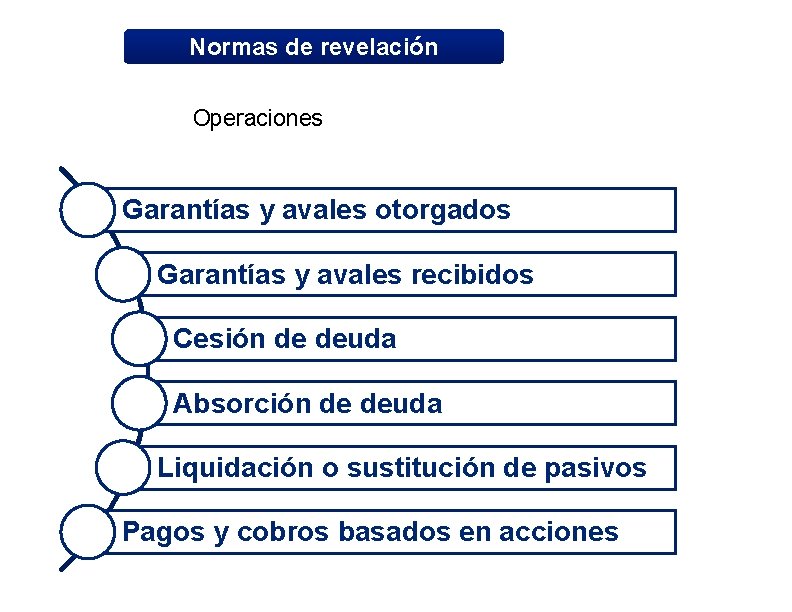 Normas de revelación

Operaciones

Garantías y avales otorgados

Garantías y avales recibidos

Cesión de deuda

Absorción de deuda

Liquidación o sustitución de pasivos

Pagos y cobros basados en acciones